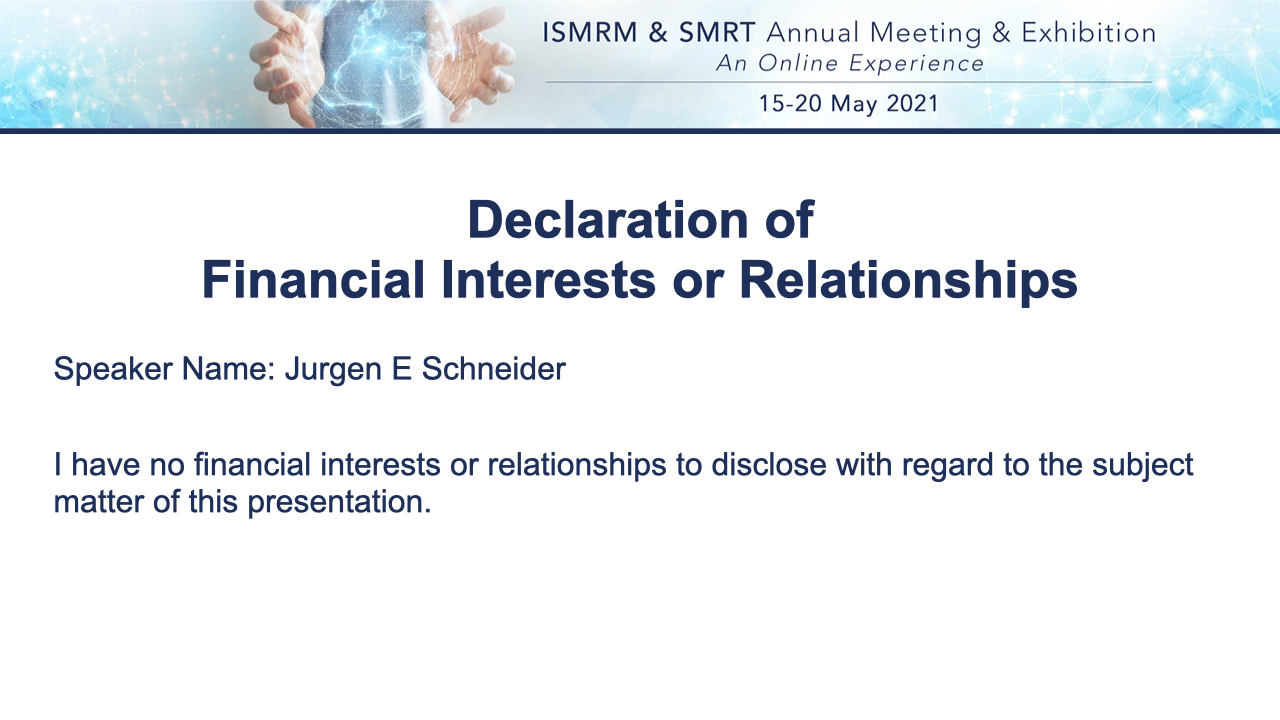 ISMRM & SMRT Annual Meeting & Exhibition
An Online Experience
15-20 May 2021

Declaration of
Financial Interests or Relationships

Speaker Name: Jurgen E Schneider

I have no financial interests or relationships to disclose with regard to the subject matter of this presentation.